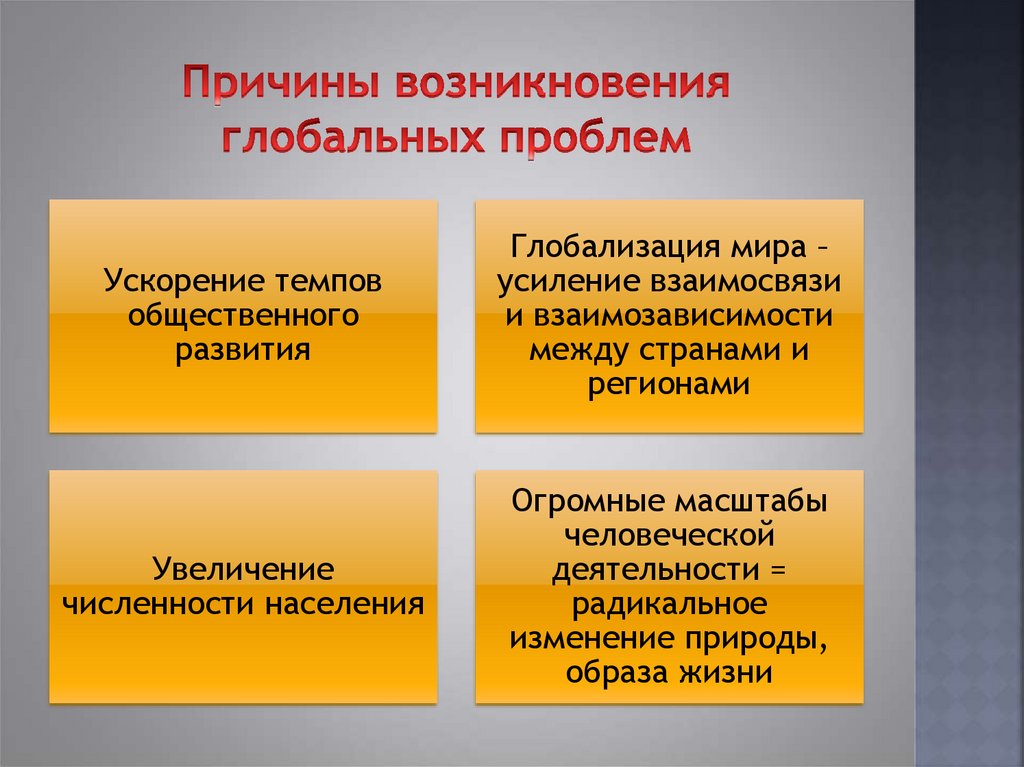 Причины возникновения глобальных проблем

Ускорение темпов общественного развития

Глобализация мира – усиление взаимосвязи и взаимозависимости между странами и регионами

Увеличение численности населения

Огромные масштабы человеческой деятельности = радикальное изменение природы, образа жизни